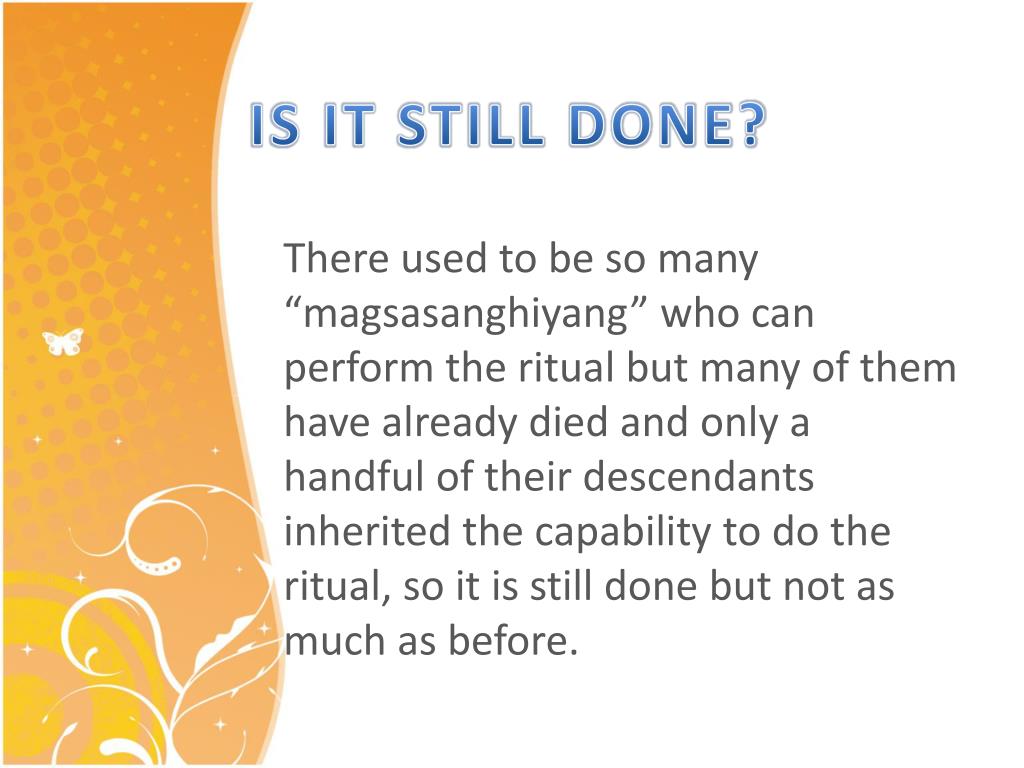 IS IT STILL DONE?

There used to be so many "magsasanghiyang" who can perform the ritual but many of them have already died and only a handful of their descendants inherited the capability to do the ritual, so it is still done but not as much as before.